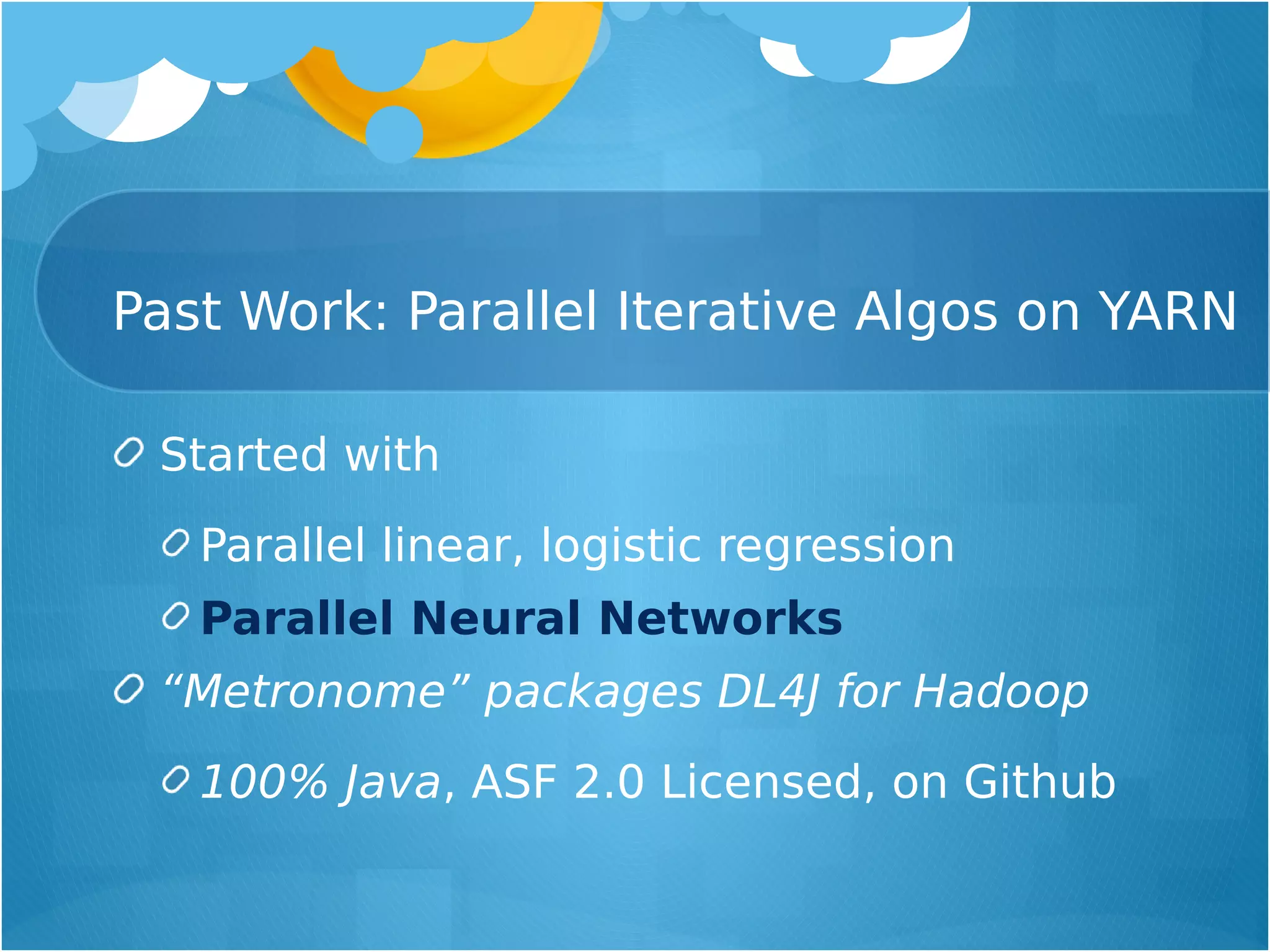 Past Work: Parallel Iterative Algos on YARN

Started with

Parallel linear, logistic regression

Parallel Neural Networks

“Metronome” packages DL4J for Hadoop

100% Java, ASF 2.0 Licensed, on Github